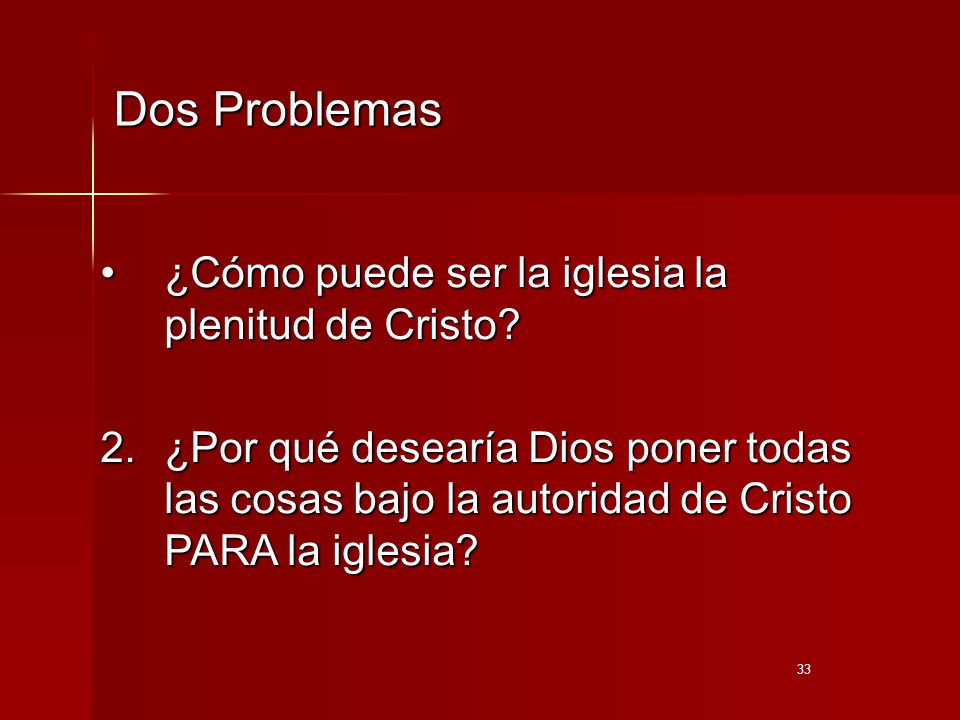 Dos Problemas

• ¿Cómo puede ser la iglesia la plenitud de Cristo?

2. ¿Por qué desearía Dios poner todas las cosas bajo la autoridad de Cristo PARA la iglesia?

33